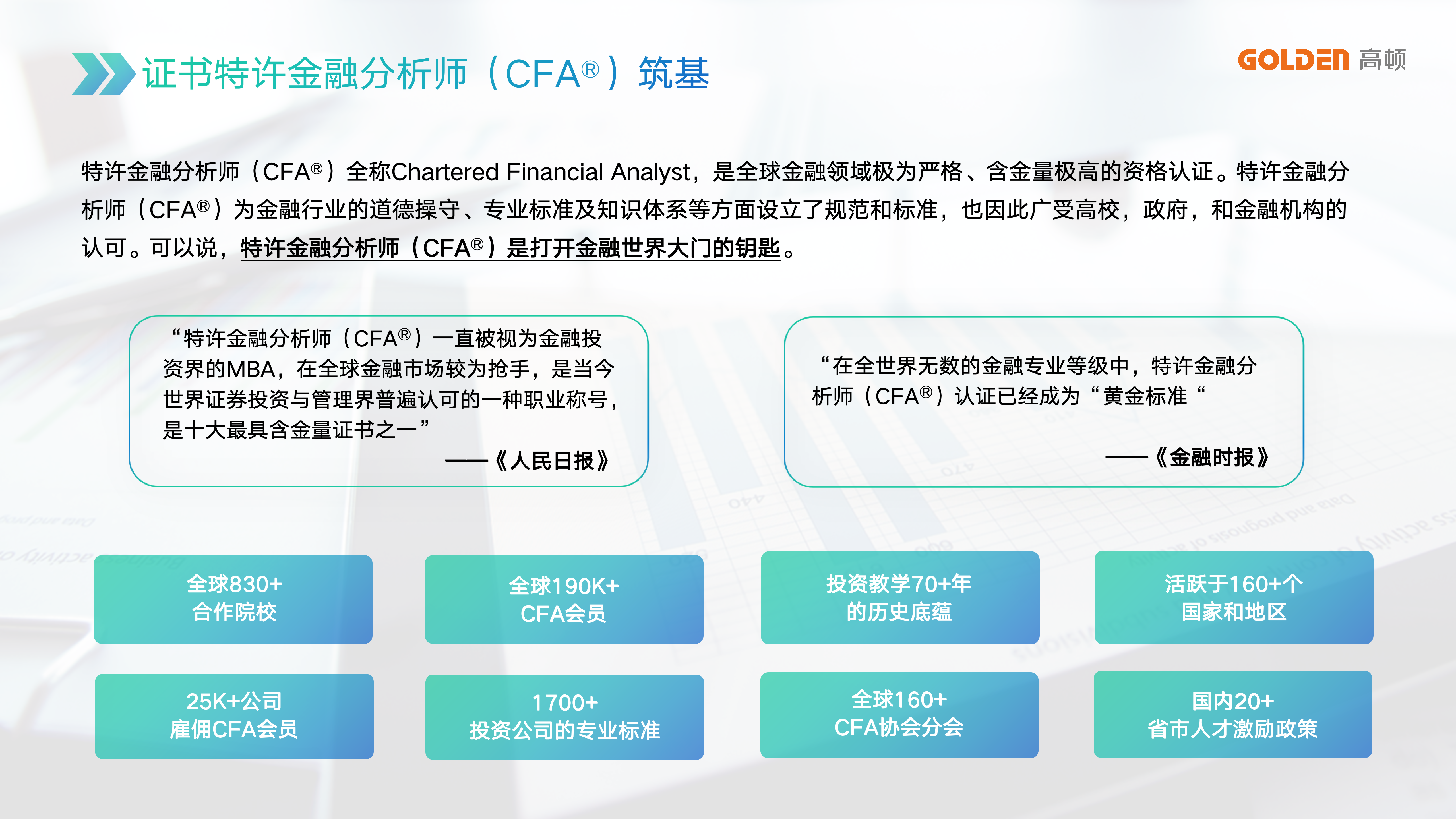 证书特许金融分析师（CFA®）筑基

GOLDEN 高顿

特许金融分析师（CFA®）全称Chartered Financial Analyst，是全球金融领域极为严格、含金量极高的资格认证。特许金融分析师（CFA®）为金融行业的道德操守、专业标准及知识体系等方面设立了规范和标准，也因此广受高校，政府，和金融机构的认可。可以说，特许金融分析师（CFA®）是打开金融世界大门的钥匙。

“特许金融分析师（CFA®）一直被视为金融投资界的MBA，在全球金融市场较为抢手，是当今世界证券投资与管理界普遍认可的一种职业称号，是十大最具含金量证书之一”
——《人民日报》

“在全世界无数的金融专业等级中，特许金融分析师（CFA®）认证已经成为“黄金标准“
——《金融时报》

全球830+
合作院校

全球190K+
CFA会员

投资教学70+年
的历史底蕴

活跃于160+个
国家和地区

25K+公司
雇佣CFA会员

1700+
投资公司的专业标准

全球160+
CFA协会分会

国内20+
省市人才激励政策